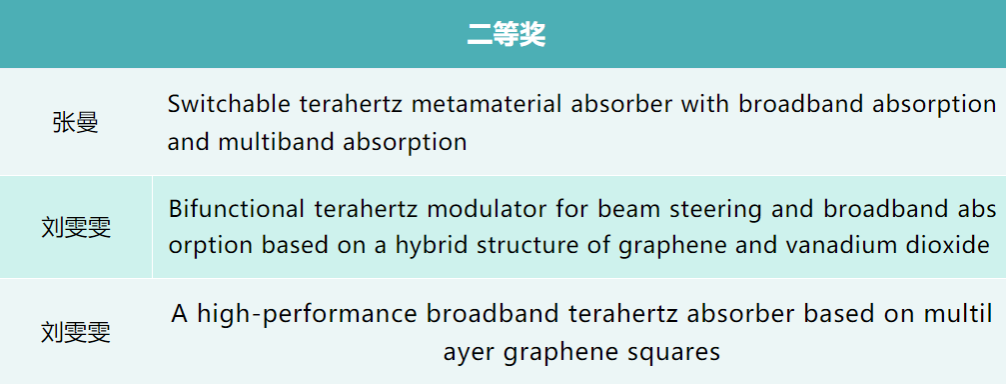 | 二等奖 | |
|---|---|
| 张曼 | Switchable terahertz metamaterial absorber with broadband absorption and multiband absorption |
| 刘雯雯 | Bifunctional terahertz modulator for beam steering and broadband absorption based on a hybrid structure of graphene and vanadium dioxide |
| 刘雯雯 | A high-performance broadband terahertz absorber based on multilayer graphene squares |